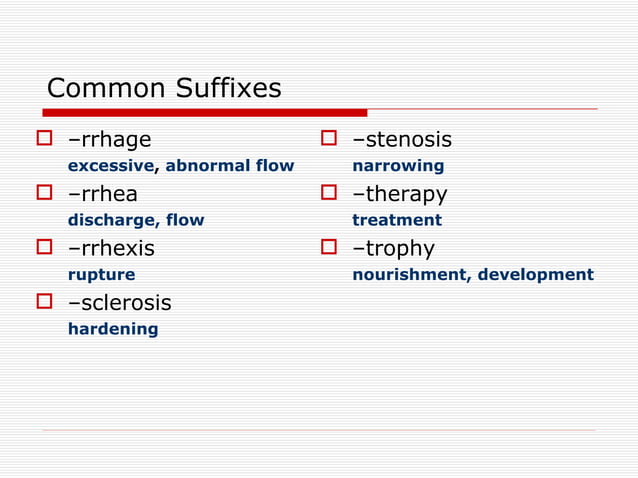 Common Suffixes

–rrhage
excessive, abnormal flow

–rrhea
discharge, flow

–rrhexis
rupture

–sclerosis
hardening

–stenosis
narrowing

–therapy
treatment

–trophy
nourishment, development